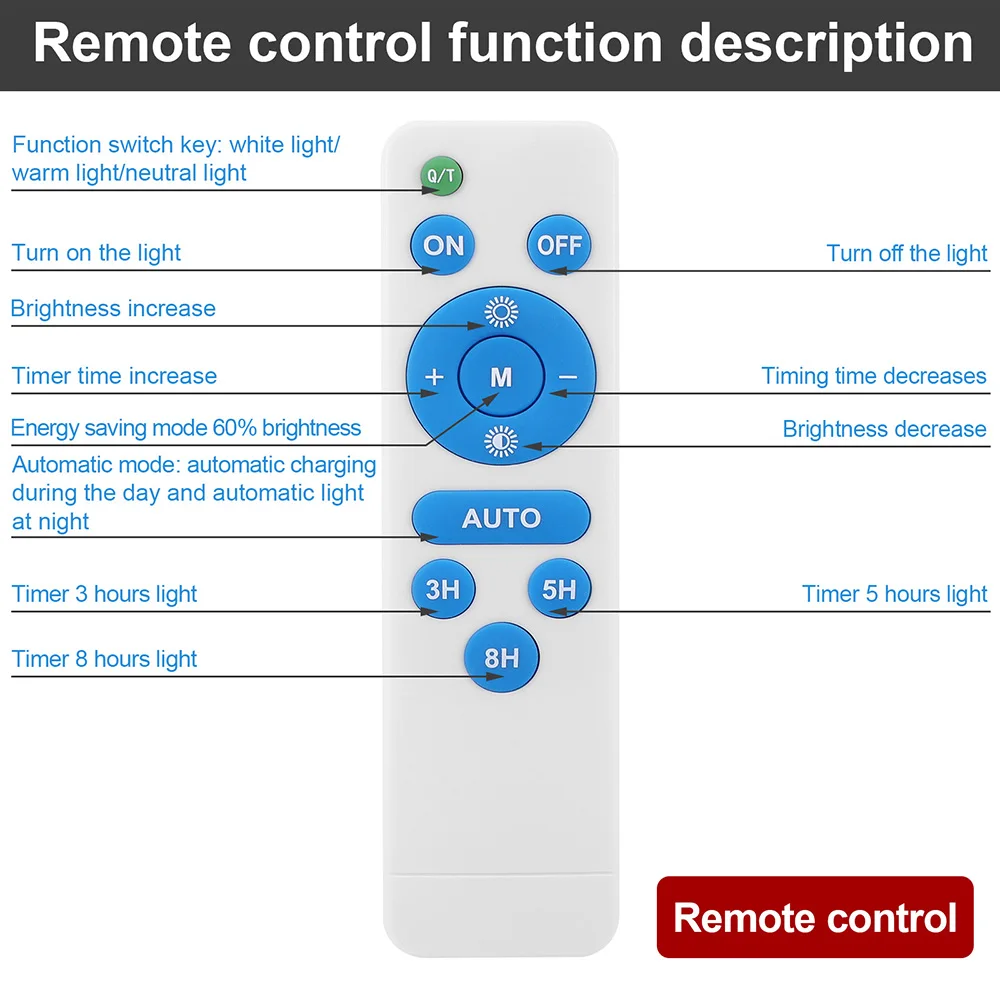 Remote control function description

Function switch key: white light/ warm light/neutral light

Q/T

Turn on the light

ON

OFF

Turn off the light

Brightness increase

Timer time increase

+

M

−

Timing time decreases

Energy saving mode 60% brightness

Brightness decrease

Automatic mode: automatic charging during the day and automatic light at night

AUTO

Timer 3 hours light

3H

5H

Timer 5 hours light

Timer 8 hours light

8H

Remote control